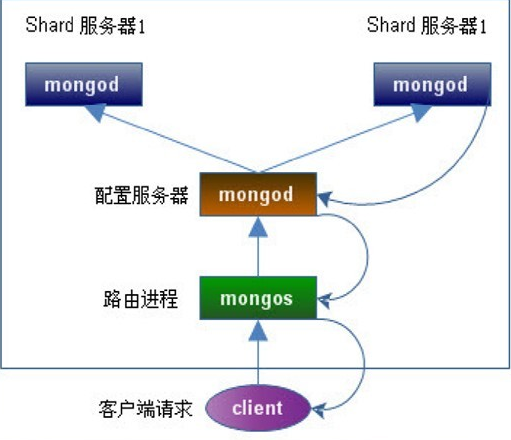 Shard 服务器1

Shard 服务器1

mongod

mongod

配置服务器

mongod

路由进程

mongos

客户端请求

client